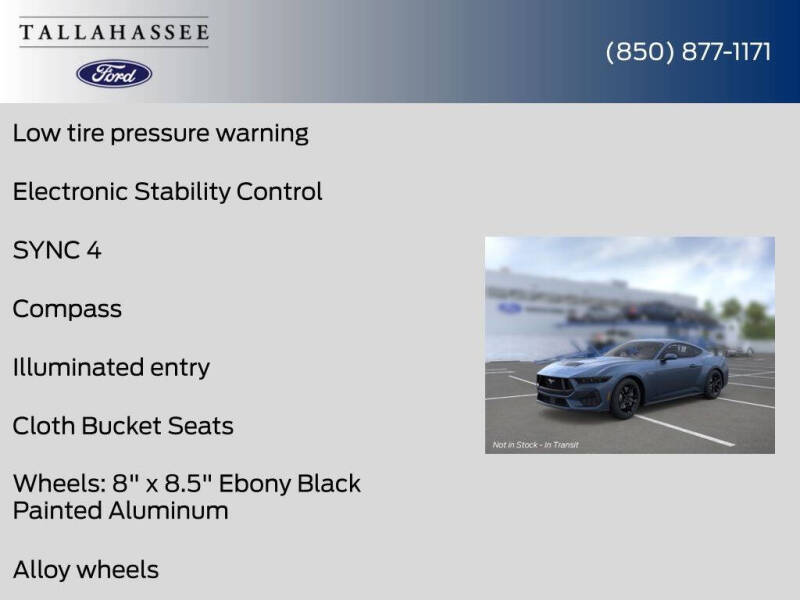 TALLAHASSEE

Ford

(850) 877-1171

Low tire pressure warning

Electronic Stability Control

SYNC 4

Compass

Illuminated entry

Cloth Bucket Seats

Wheels: 8" x 8.5" Ebony Black Painted Aluminum

Alloy wheels

Not in Stock - In Transit